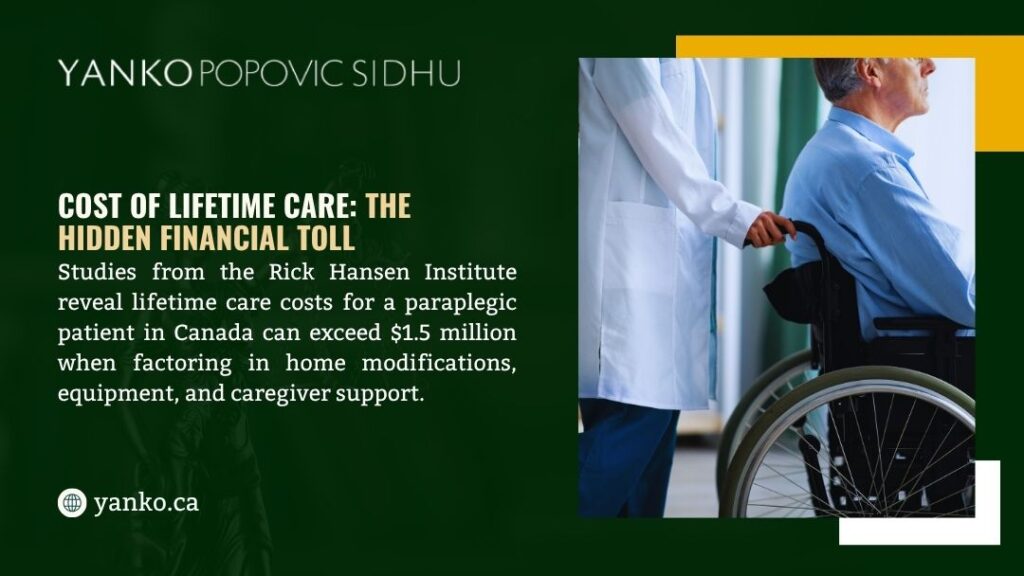 YANKO POPOVIC SIDHU

COST OF LIFETIME CARE: THE HIDDEN FINANCIAL TOLL

Studies from the Rick Hansen Institute reveal lifetime care costs for a paraplegic patient in Canada can exceed $1.5 million when factoring in home modifications, equipment, and caregiver support.

yanko.ca